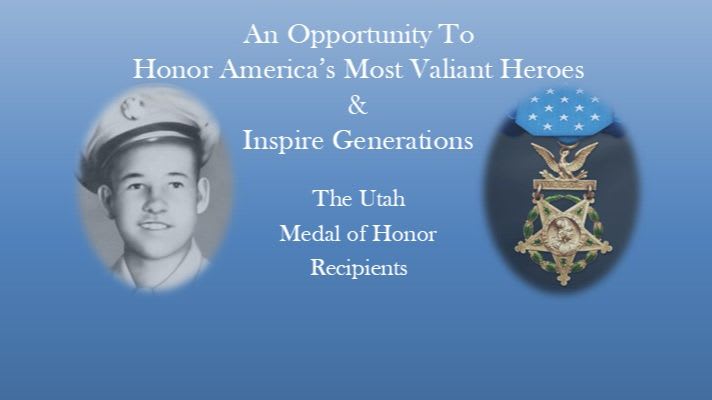 An Opportunity To
Honor America's Most Valiant Heroes
&
Inspire Generations

The Utah
Medal of Honor
Recipients